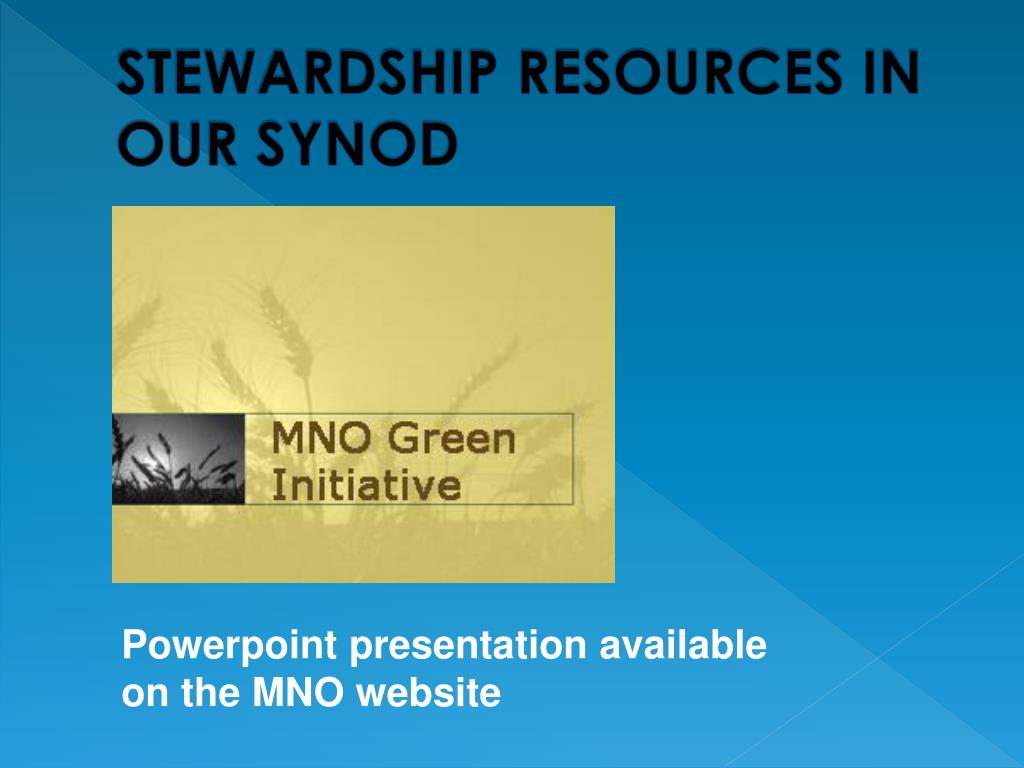 STEWARDSHIP RESOURCES IN OUR SYNOD

MNO Green Initiative

Powerpoint presentation available on the MNO website